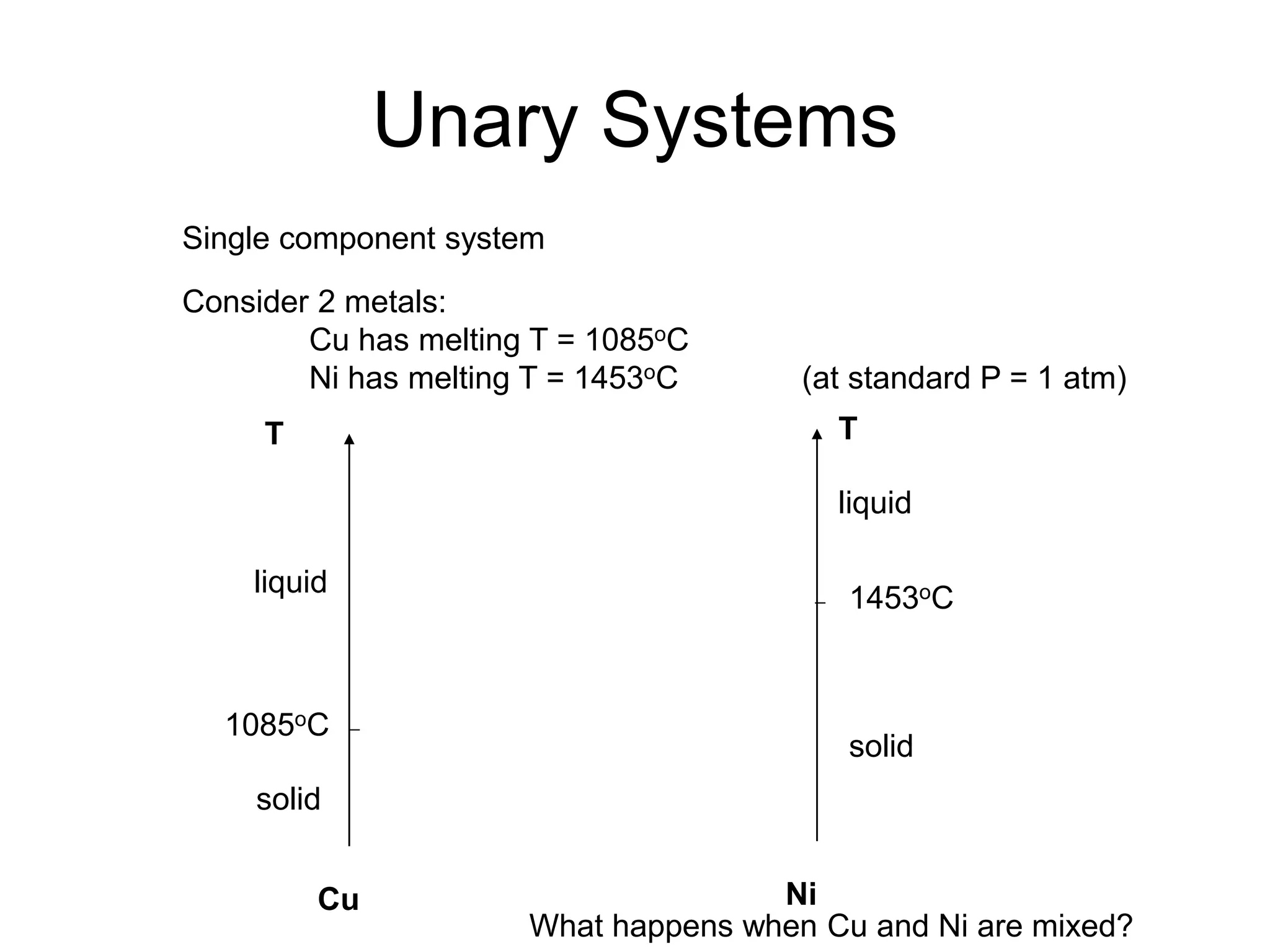 Unary Systems

Single component system

Consider 2 metals:
Cu has melting T = 1085°C
Ni has melting T = 1453°C (at standard P = 1 atm)

T

liquid

1085°C

solid

Cu

T

liquid

1453°C

solid

Ni

What happens when Cu and Ni are mixed?